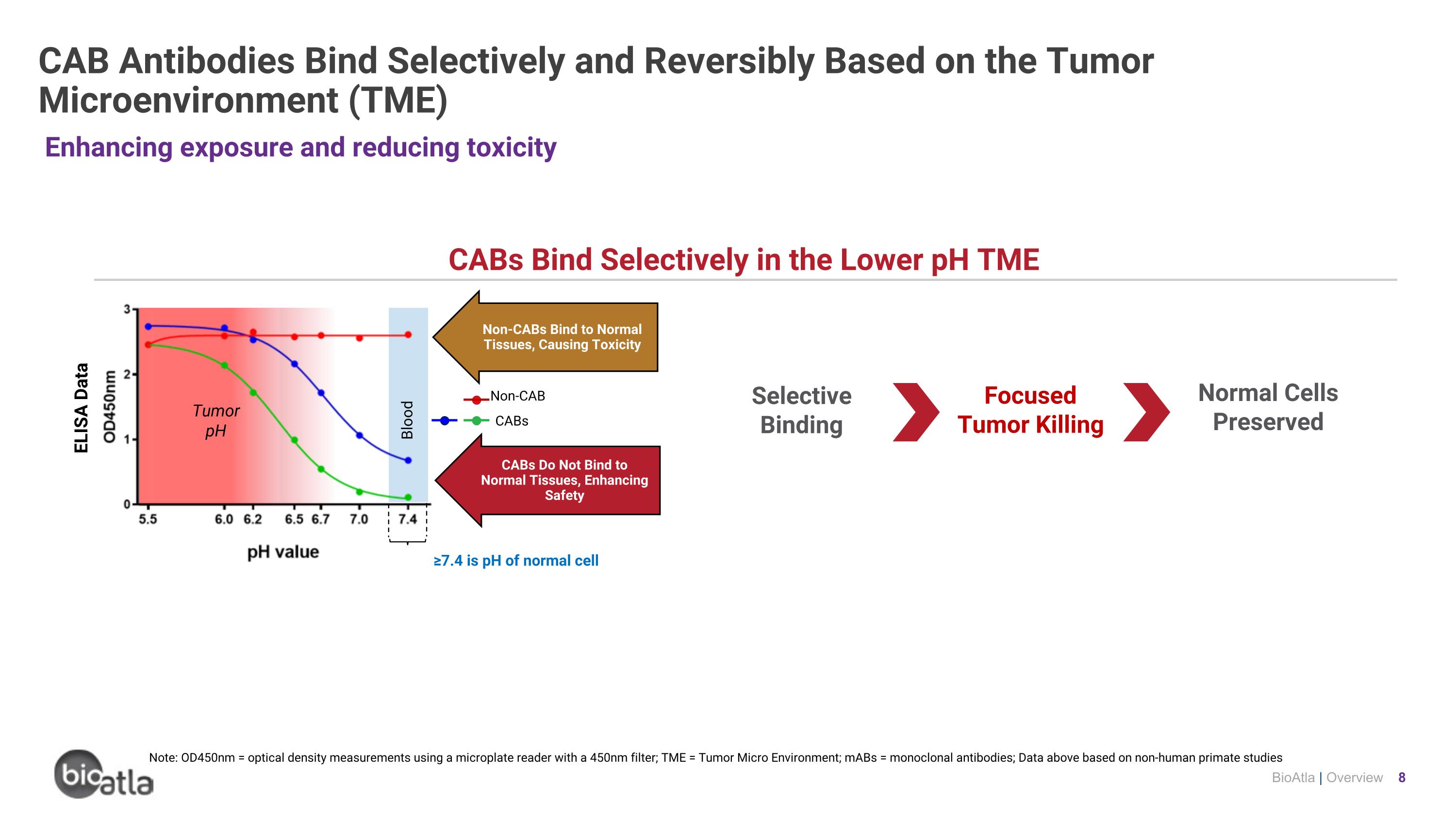 CAB Antibodies Bind Selectively and Reversibly Based on the Tumor Microenvironment (TME)

Enhancing exposure and reducing toxicity

CABs Bind Selectively in the Lower pH TME

ELISA Data
OD450nm
3
2
1
0
Tumor pH
Blood
5.5 6.0 6.2 6.5 6.7 7.0 7.4
pH value

Non-CABs Bind to Normal Tissues, Causing Toxicity

Non-CAB
CABs

CABs Do Not Bind to Normal Tissues, Enhancing Safety

≥7.4 is pH of normal cell

Selective Binding

Focused Tumor Killing

Normal Cells Preserved

Note: OD450nm = optical density measurements using a microplate reader with a 450nm filter; TME = Tumor Micro Environment; mABs = monoclonal antibodies; Data above based on non-human primate studies

bioatla

BioAtla | Overview 8